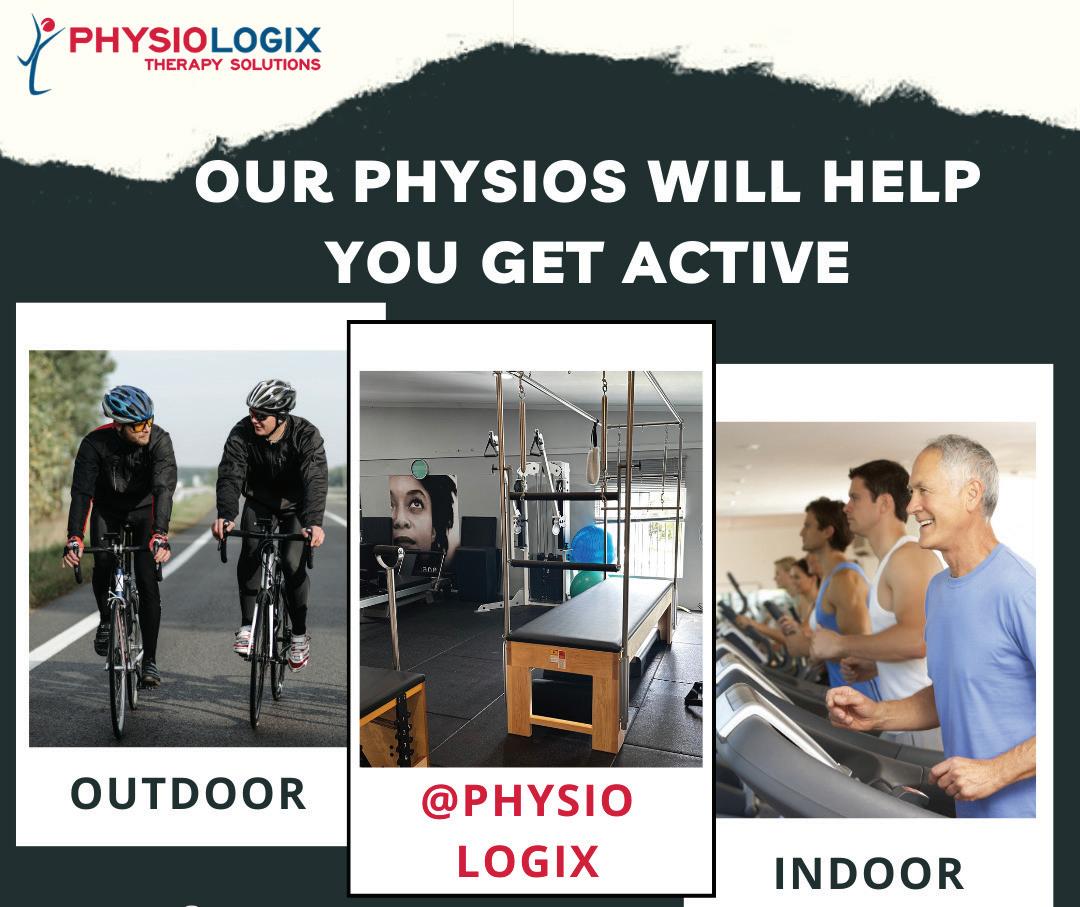 PHYSIOLOGIX
THERAPY SOLUTIONS

OUR PHYSIOS WILL HELP YOU GET ACTIVE

OUTDOOR

@PHYSIO LOGIX

INDOOR